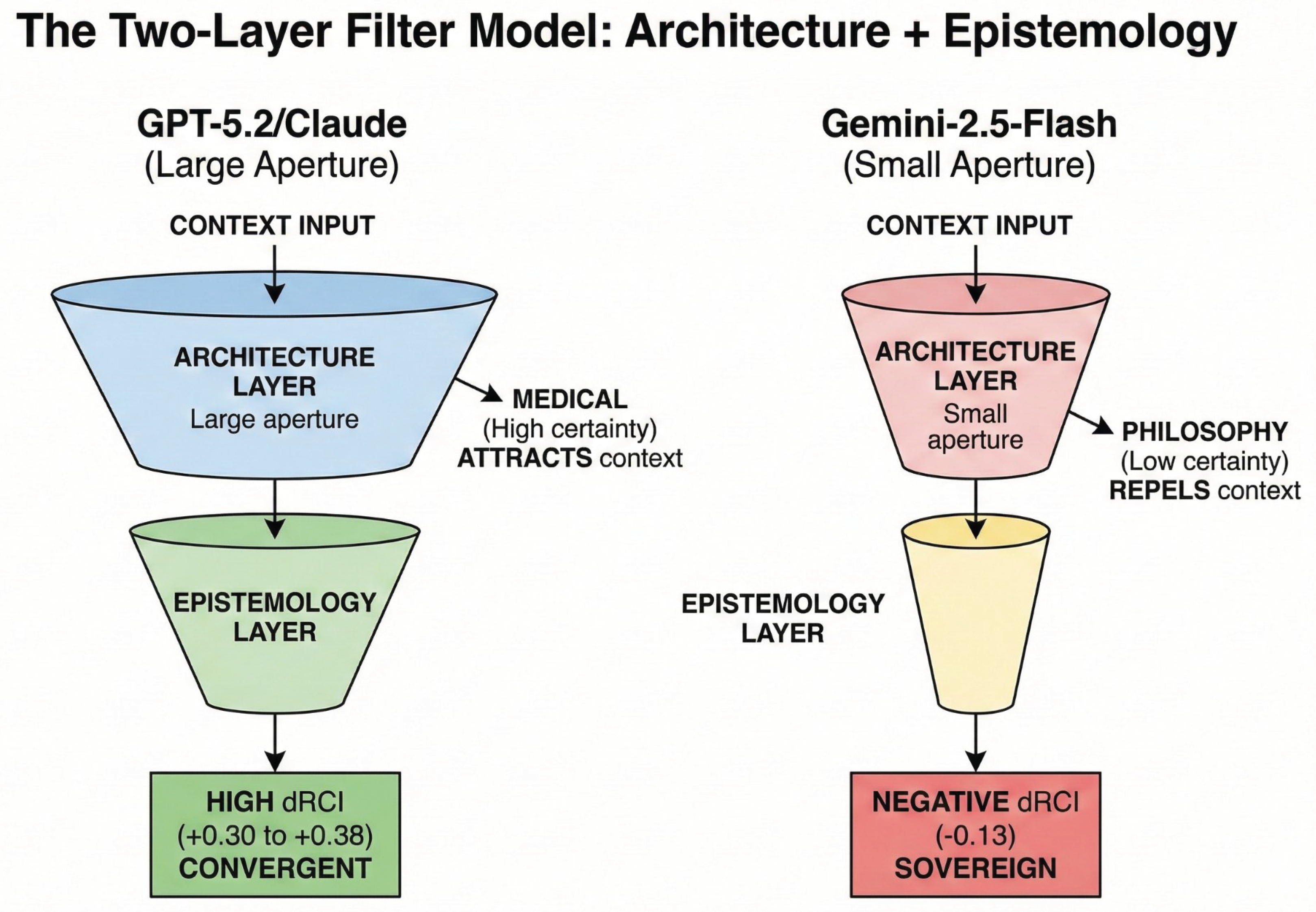 The Two-Layer Filter Model: Architecture + Epistemology

GPT-5.2/Claude
(Large Aperture)

CONTEXT INPUT

ARCHITECTURE LAYER
Large aperture

MEDICAL
(High certainty)
ATTRACTS context

EPISTEMOLOGY LAYER

HIGH dRCI
(+0.30 to +0.38)
CONVERGENT

Gemini-2.5-Flash
(Small Aperture)

CONTEXT INPUT

ARCHITECTURE LAYER
Small aperture

PHILOSOPHY
(Low certainty)
REPELS context

EPISTEMOLOGY LAYER

NEGATIVE dRCI
(-0.13)
SOVEREIGN